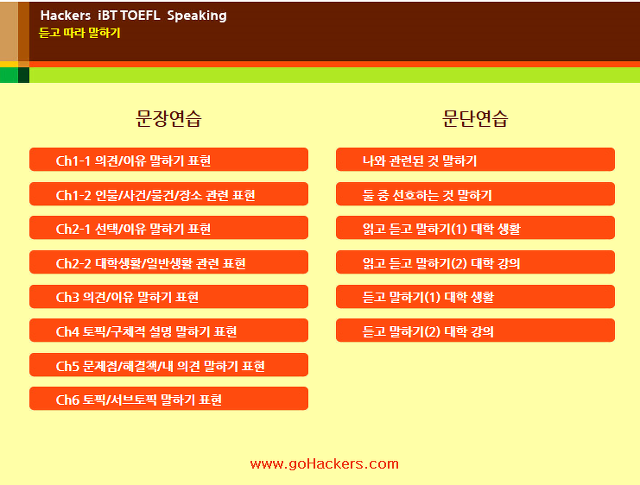 Hackers iBT TOEFL Speaking
듣고 따라 말하기

문장연습

Ch1-1 의견/이유 말하기 표현
Ch1-2 인물/사건/물건/장소 관련 표현
Ch2-1 선택/이유 말하기 표현
Ch2-2 대학생활/일반생활 관련 표현
Ch3 의견/이유 말하기 표현
Ch4 토픽/구체적 설명 말하기 표현
Ch5 문제점/해결책/내 의견 말하기 표현
Ch6 토픽/서브토픽 말하기 표현

문단연습

나와 관련된 것 말하기
둘 중 선호하는 것 말하기
읽고 듣고 말하기(1) 대학 생활
읽고 듣고 말하기(2) 대학 강의
듣고 말하기(1) 대학 생활
듣고 말하기(2) 대학 강의

www.goHackers.com